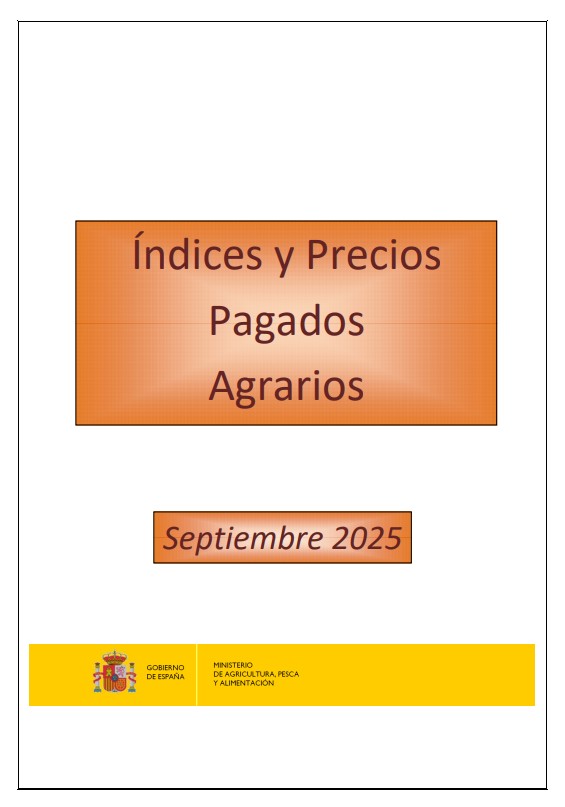 Índices y Precios
Pagados
Agrarios

Septiembre 2025

GOBIERNO
DE ESPAÑA

MINISTERIO
DE AGRICULTURA, PESCA
Y ALIMENTACIÓN